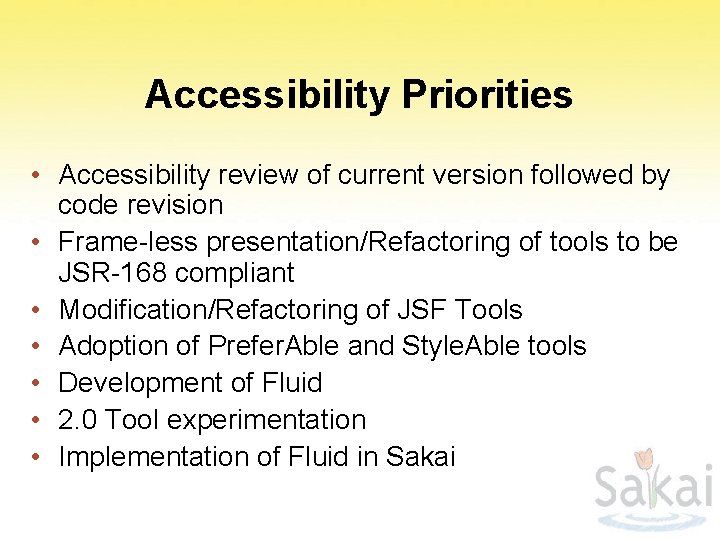 Accessibility Priorities

• Accessibility review of current version followed by code revision
• Frame-less presentation/Refactoring of tools to be JSR-168 compliant
• Modification/Refactoring of JSF Tools
• Adoption of PreferAble and StyleAble tools
• Development of Fluid
• 2.0 Tool experimentation
• Implementation of Fluid in Sakai

Sakai